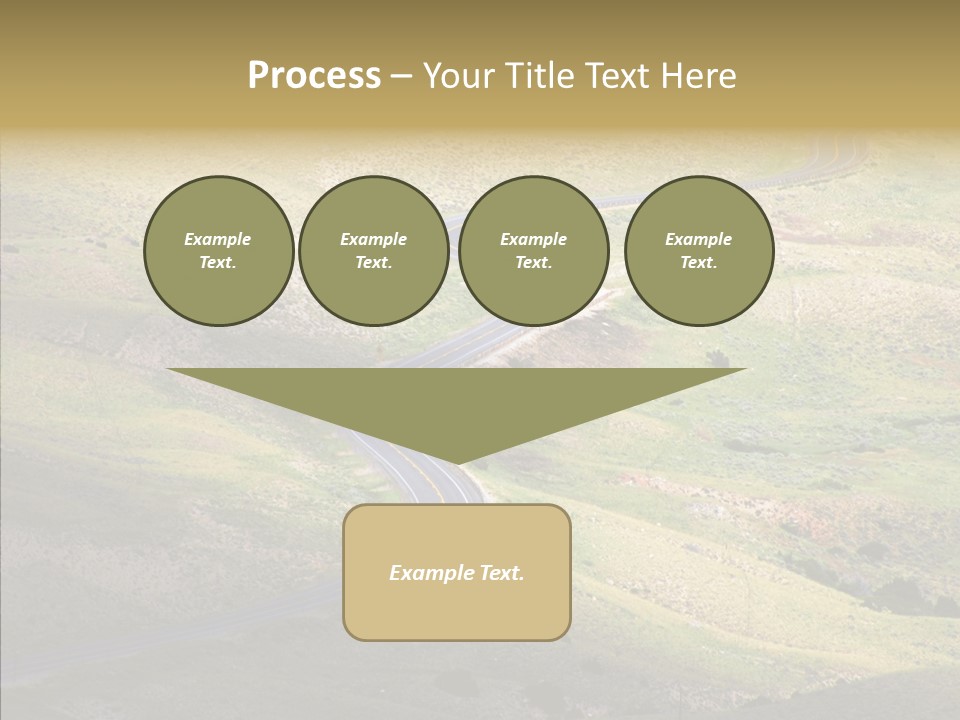 Process – Your Title Text Here

Example Text.

Example Text.

Example Text.

Example Text.

Example Text.